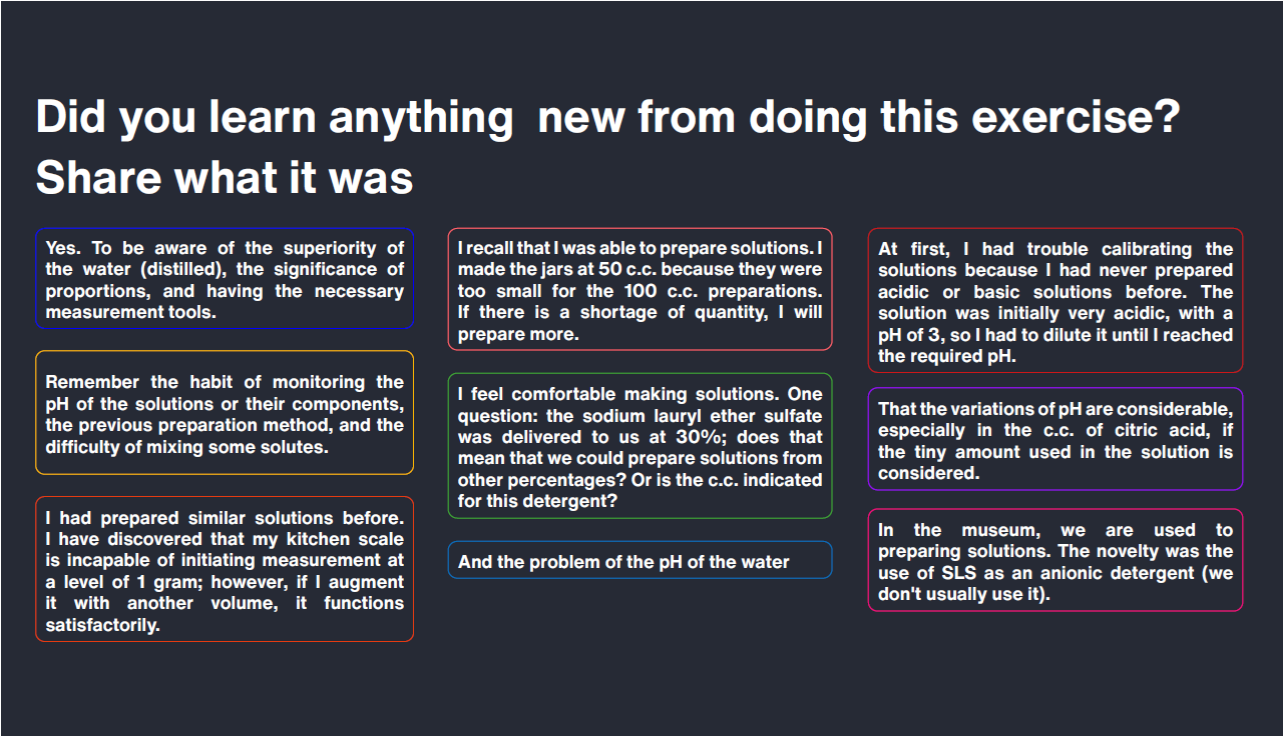 Did you learn anything new from doing this exercise? Share what it was

Yes. To be aware of the superiority of the water (distilled), the significance of proportions, and having the necessary measurement tools.

Remember the habit of monitoring the pH of the solutions or their components, the previous preparation method, and the difficulty of mixing some solutes.

I had prepared similar solutions before. I have discovered that my kitchen scale is incapable of initiating measurement at a level of 1 gram; however, if I augment it with another volume, it functions satisfactorily.

I recall that I was able to prepare solutions. I made the jars at 50 c.c. because they were too small for the 100 c.c. preparations. If there is a shortage of quantity, I will prepare more.

I feel comfortable making solutions. One question: the sodium lauryl ether sulfate was delivered to us at 30%; does that mean that we could prepare solutions from other percentages? Or is the c.c. indicated for this detergent?

And the problem of the pH of the water

At first, I had trouble calibrating the solutions because I had never prepared acidic or basic solutions before. The solution was initially very acidic, with a pH of 3, so I had to dilute it until I reached the required pH.

That the variations of pH are considerable, especially in the c.c. of citric acid, if the tiny amount used in the solution is considered.

In the museum, we are used to preparing solutions. The novelty was the use of SLS as an anionic detergent (we don't usually use it).